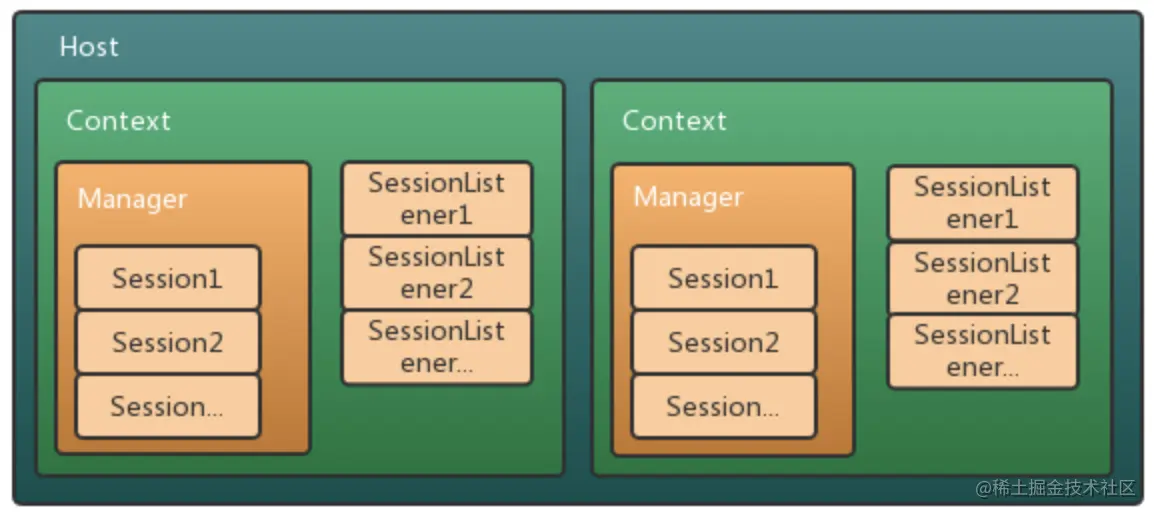 Host

Context

Manager

Session1

Session2

Session...

SessionListener1

SessionListener2

SessionListener...

Context

Manager

Session1

Session2

Session...

SessionListener1

SessionListener2

SessionListener...

@稀土掘金技术社区